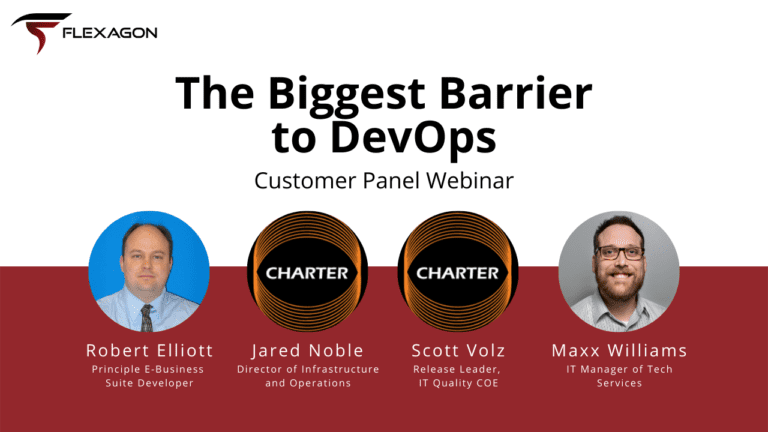 FLEXAGON

The Biggest Barrier to DevOps

Customer Panel Webinar

CHARTER

CHARTER

Robert Elliott
Principle E-Business Suite Developer

Jared Noble
Director of Infrastructure and Operations

Scott Volz
Release Leader, IT Quality COE

Maxx Williams
IT Manager of Tech Services